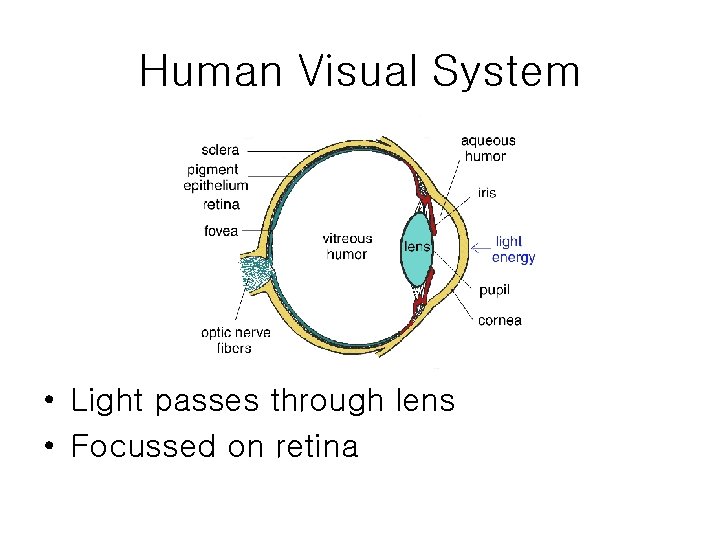 Human Visual System

sclera
pigment epithelium
retina
fovea
optic nerve fibers
vitreous humor
lens
aqueous humor
iris
light energy
pupil
cornea

• Light passes through lens
• Focussed on retina